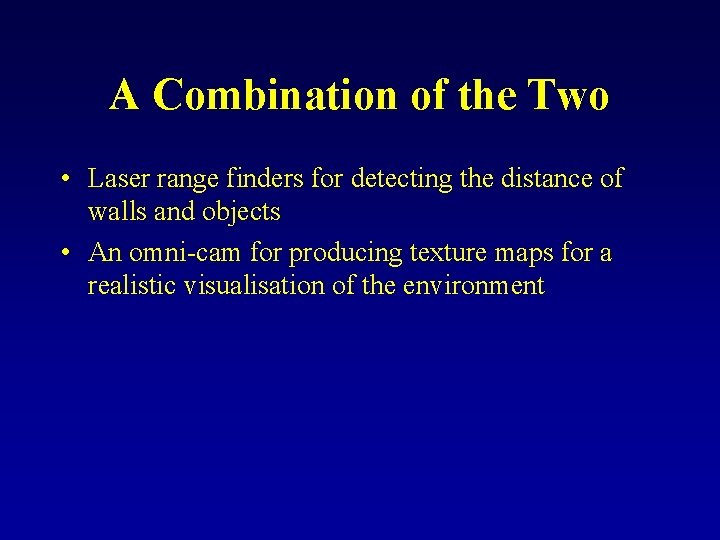 A Combination of the Two

• Laser range finders for detecting the distance of walls and objects
• An omni-cam for producing texture maps for a realistic visualisation of the environment